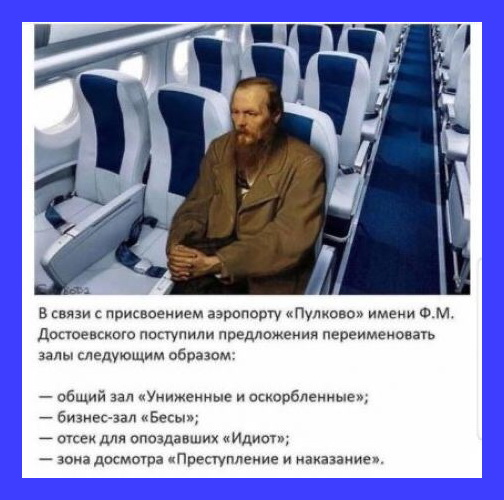 В связи с присвоением аэропорту «Пулково» имени Ф.М. Достоевского поступили предложения переименовать залы следующим образом:

— общий зал «Униженные и оскорбленные»;
— бизнес-зал «Бесы»;
— отсек для опоздавших «Идиот»;
— зона досмотра «Преступление и наказание».